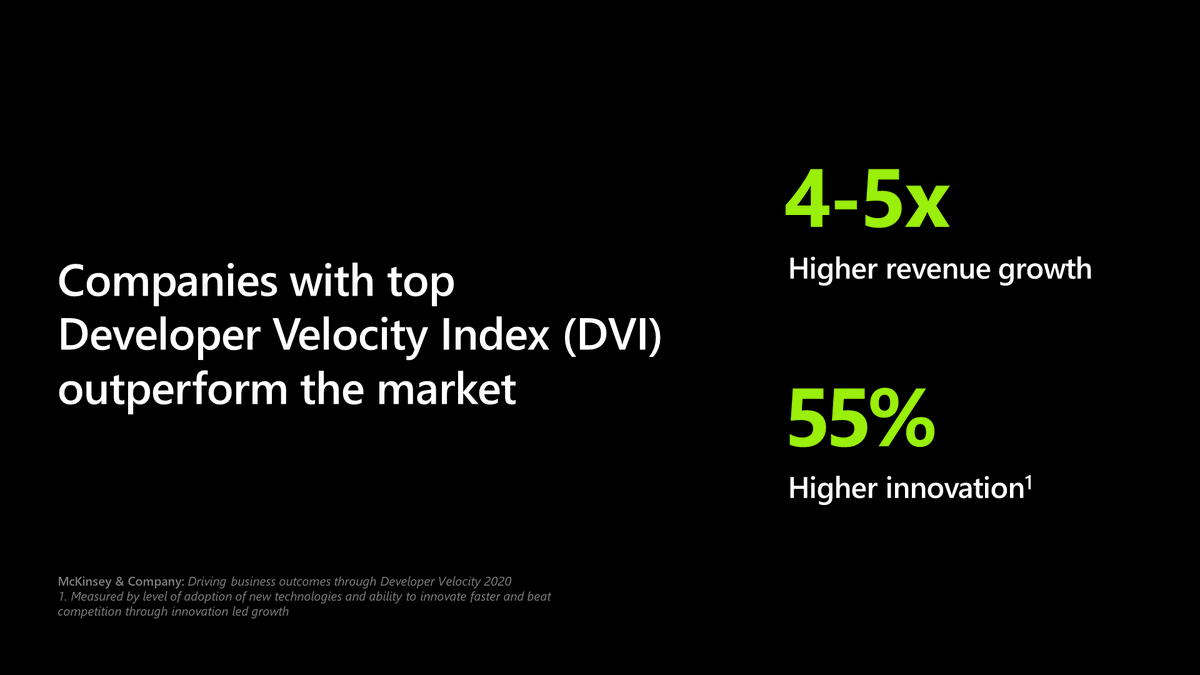 Companies with top Developer Velocity Index (DVI) outperform the market

4-5x

Higher revenue growth

55%

Higher innovation$^1$

McKinsey & Company: Driving business outcomes through Developer Velocity 2020
1. Measured by level of adoption of new technologies and ability to innovate faster and beat competition through innovation led growth